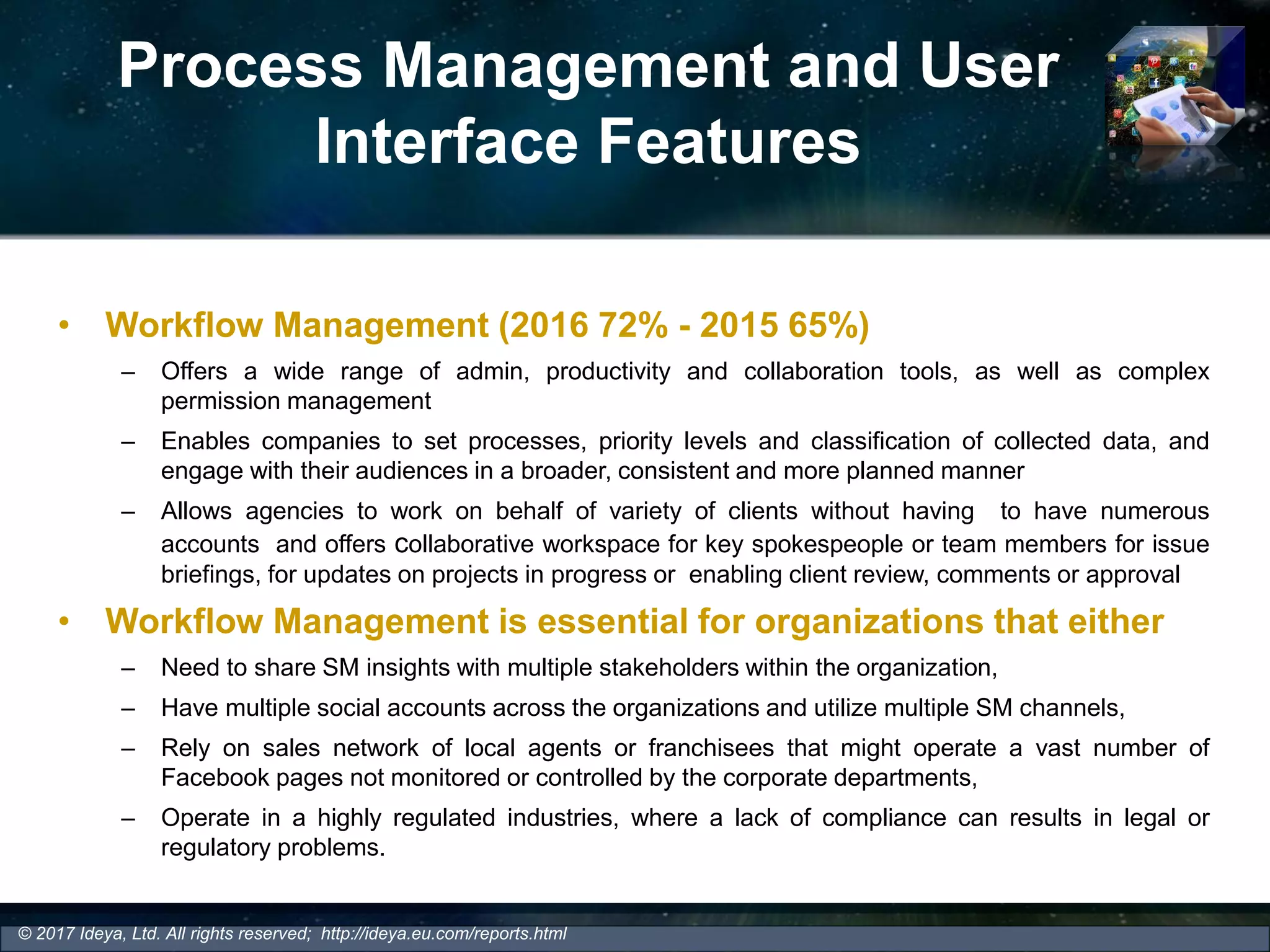 Process Management and User Interface Features

• Workflow Management (2016 72% - 2015 65%)

– Offers a wide range of admin, productivity and collaboration tools, as well as complex permission management

– Enables companies to set processes, priority levels and classification of collected data, and engage with their audiences in a broader, consistent and more planned manner

– Allows agencies to work on behalf of variety of clients without having to have numerous accounts and offers collaborative workspace for key spokespeople or team members for issue briefings, for updates on projects in progress or enabling client review, comments or approval

• Workflow Management is essential for organizations that either

– Need to share SM insights with multiple stakeholders within the organization,

– Have multiple social accounts across the organizations and utilize multiple SM channels,

– Rely on sales network of local agents or franchisees that might operate a vast number of Facebook pages not monitored or controlled by the corporate departments,

– Operate in a highly regulated industries, where a lack of compliance can results in legal or regulatory problems.

© 2017 Ideya, Ltd. All rights reserved; http://ideya.eu.com/reports.html